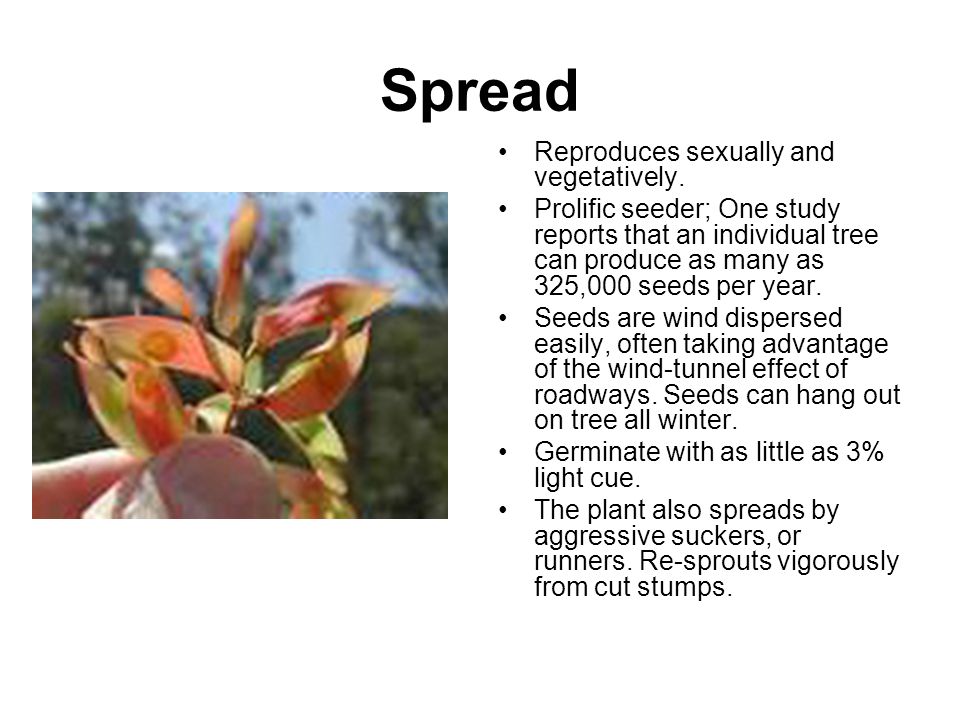 Spread

• Reproduces sexually and vegetatively.
• Prolific seeder; One study reports that an individual tree can produce as many as 325,000 seeds per year.
• Seeds are wind dispersed easily, often taking advantage of the wind-tunnel effect of roadways. Seeds can hang out on tree all winter.
• Germinate with as little as 3% light cue.
• The plant also spreads by aggressive suckers, or runners. Re-sprouts vigorously from cut stumps.